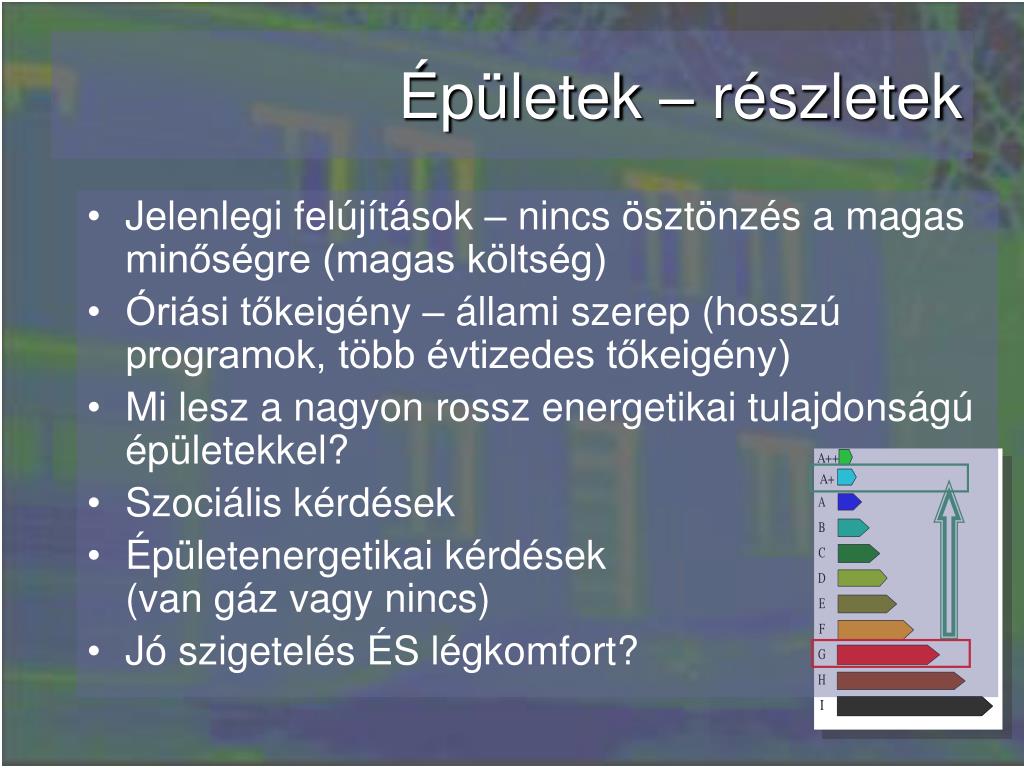 Épületek – részletek

• Jelenlegi felújítások – nincs ösztönzés a magas minőségre (magas költség)
• Óriási tőkeigény – állami szerep (hosszú programok, több évtizedes tőkeigény)
• Mi lesz a nagyon rossz energetikai tulajdonságú épületekkel?
• Szociális kérdések
• Épületenergetikai kérdések (van gáz vagy nincs)
• Jó szigetelés ÉS légkomfort?

A++
A+
A
B
C
D
E
F
G
H
I